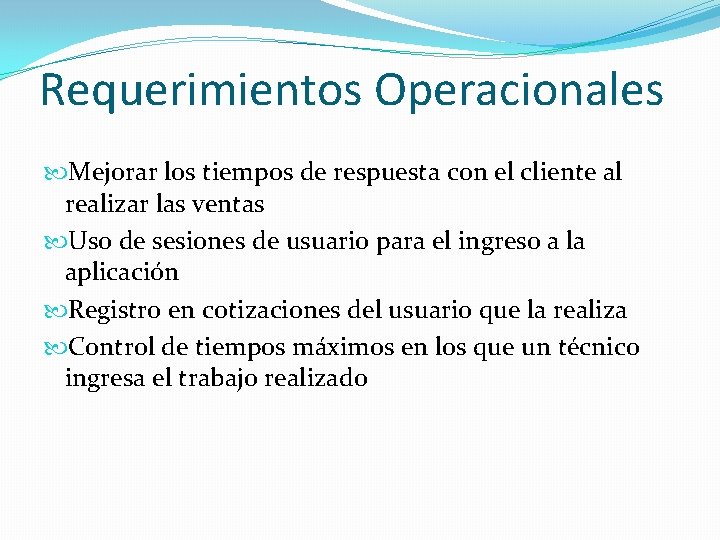 Requerimientos Operacionales

Mejorar los tiempos de respuesta con el cliente al realizar las ventas

Uso de sesiones de usuario para el ingreso a la aplicación

Registro en cotizaciones del usuario que la realiza

Control de tiempos máximos en los que un técnico ingresa el trabajo realizado